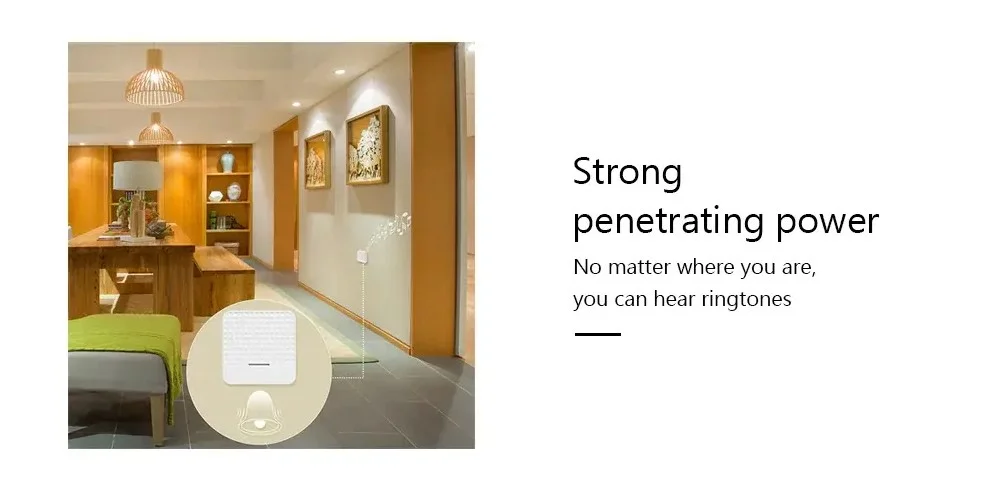 Strong penetrating power

No matter where you are, you can hear ringtones